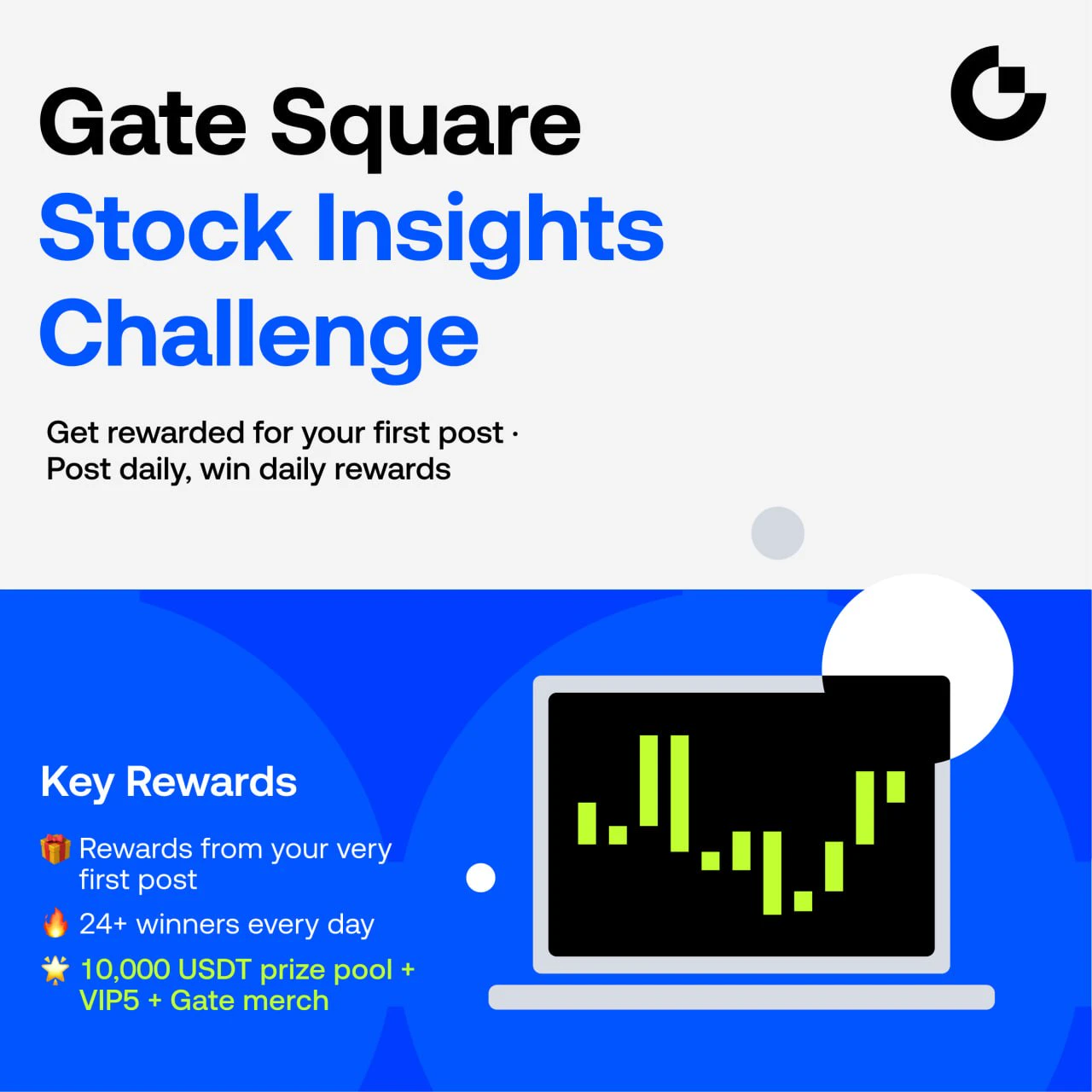 Gate Square
Stock Insights Challenge

Get rewarded for your first post · Post daily, win daily rewards

Key Rewards

🎁 Rewards from your very first post
🔥 24+ winners every day
🌟 10,000 USDT prize pool + VIP5 + Gate merch